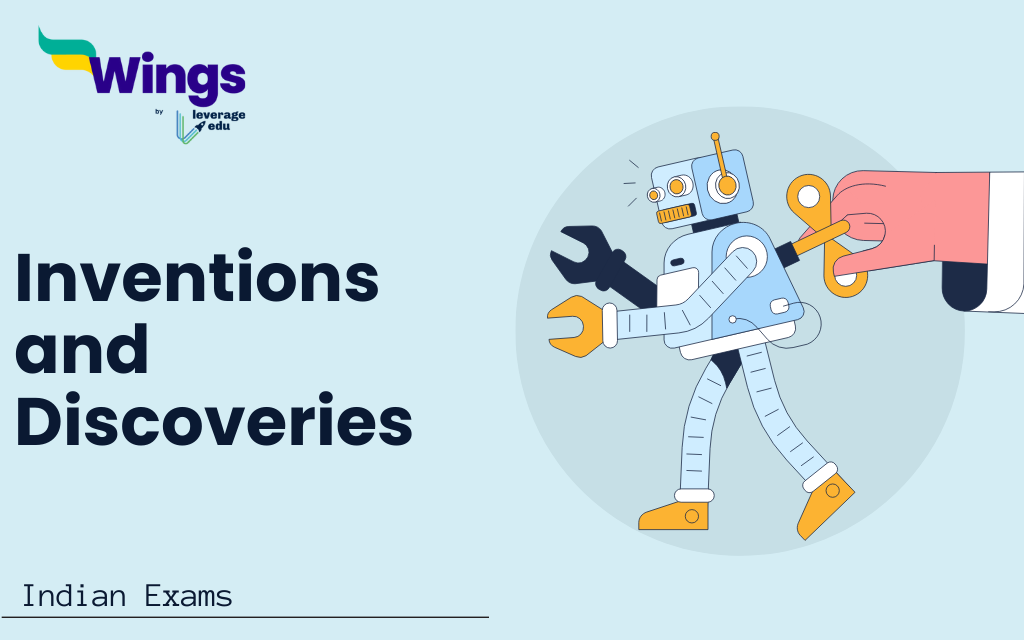 Wings
by leverage edu

Inventions and Discoveries

Indian Exams